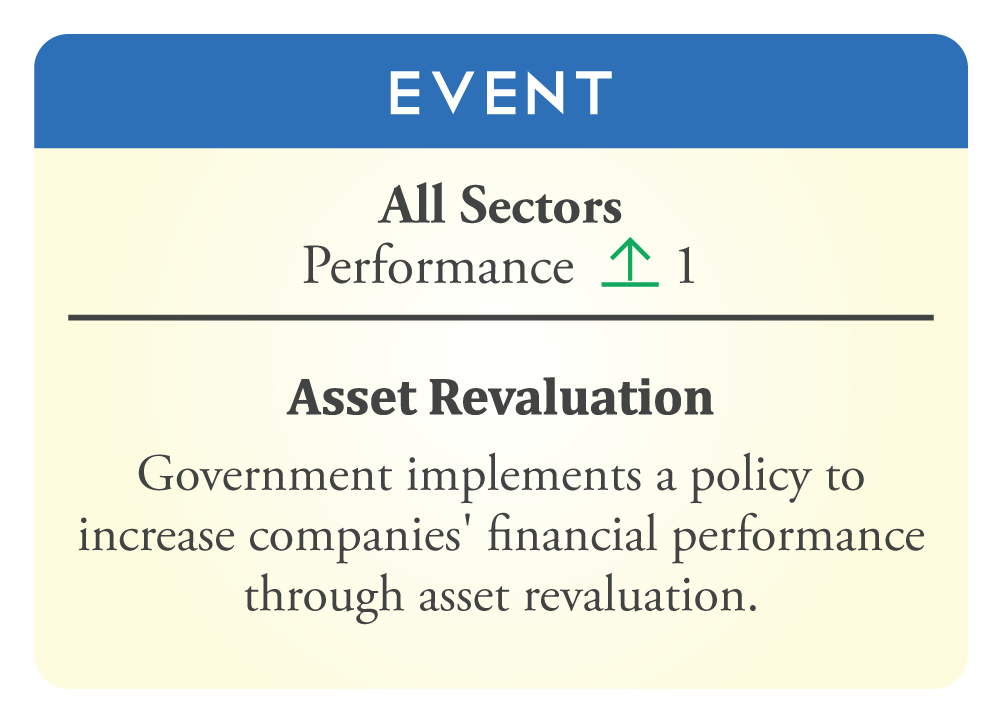 EVENT

All Sectors
Performance ↑ 1

Asset Revaluation

Government implements a policy to increase companies' financial performance through asset revaluation.